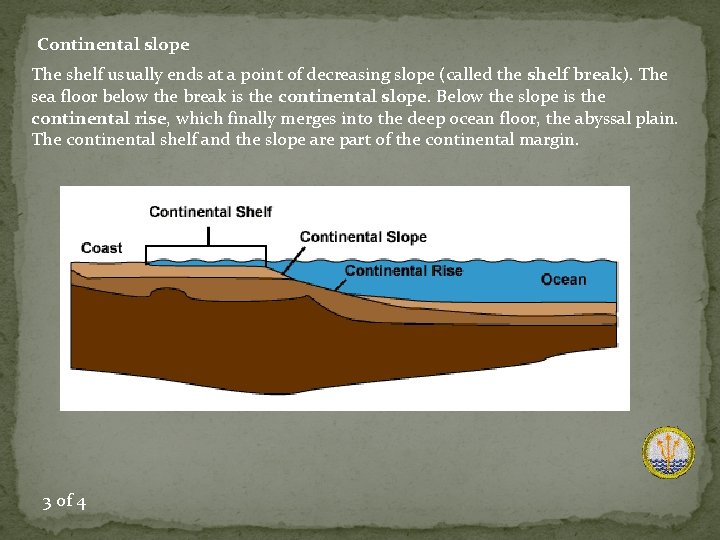 Continental slope

The shelf usually ends at a point of decreasing slope (called the shelf break). The sea floor below the break is the continental slope. Below the slope is the continental rise, which finally merges into the deep ocean floor, the abyssal plain. The continental shelf and the slope are part of the continental margin.

Continental Shelf
Coast
Continental Slope
Continental Rise
Ocean

3 of 4